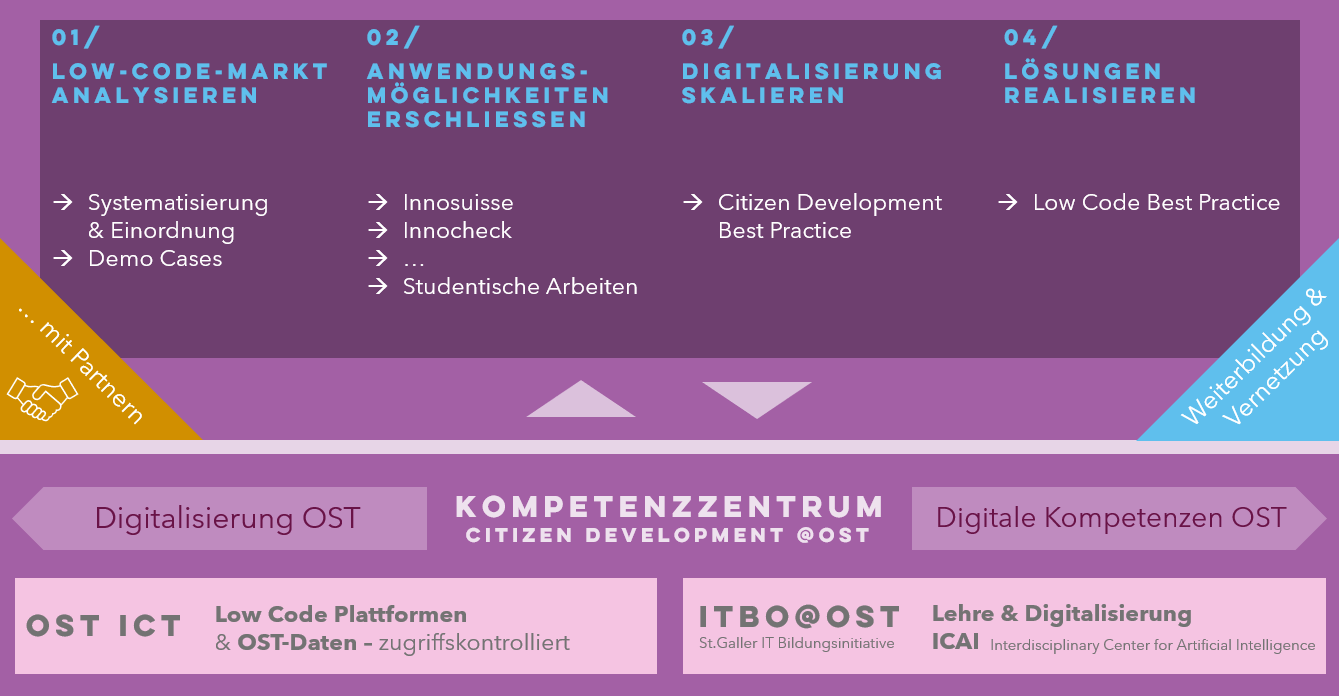 01/
LOW-CODE-MARKT ANALYSIEREN

→ Systematisierung & Einordnung
→ Demo Cases

02/
ANWENDUNGS-MÖGLICHKEITEN ERSCHLIESSEN

→ Innosuisse
→ Innocheck
→ …
→ Studentische Arbeiten

03/
DIGITALISIERUNG SKALIEREN

→ Citizen Development Best Practice

04/
LÖSUNGEN REALISIEREN

→ Low Code Best Practice

… mit Partnern

Weiterbildung & Vernetzung

Digitalisierung OST

KOMPETENZZENTRUM
CITIZEN DEVELOPMENT @OST

Digitale Kompetenzen OST

OST ICT

Low Code Plattformen & OST-Daten – zugriffskontrolliert

ITBO@OST
St.Galler IT Bildungsinitiative

Lehre & Digitalisierung
ICAI Interdisciplinary Center for Artificial Intelligence